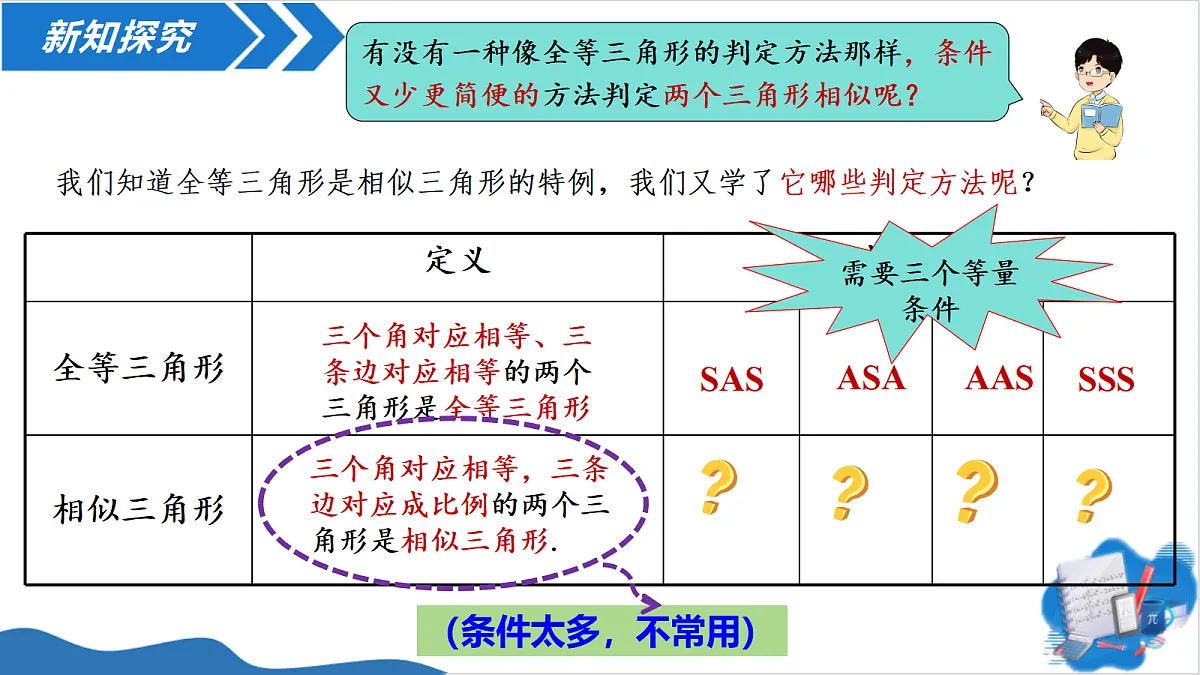 新知探究

有没有一种像全等三角形的判定方法那样，条件又少更简便的方法判定两个三角形相似呢？

我们知道全等三角形是相似三角形的特例，我们又学了它哪些判定方法呢？

需要三个等量条件

|  | 定义 |  |  |  |  |
|---|---|---|---|---|---|
| 全等三角形 | 三个角对应相等、三条边对应相等的两个三角形是全等三角形 | SAS | ASA | AAS | SSS |
| 相似三角形 | 三个角对应相等，三条边对应成比例的两个三角形是相似三角形. | ? | ? | ? | ? |

（条件太多，不常用）